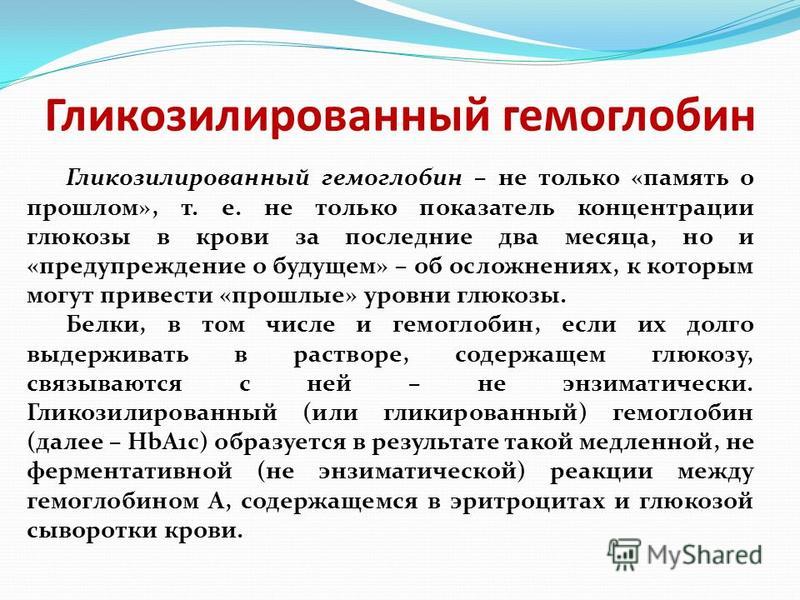 Гликозилированный гемоглобин

Гликозилированный гемоглобин – не только «память о прошлом», т. е. не только показатель концентрации глюкозы в крови за последние два месяца, но и «предупреждение о будущем» – об осложнениях, к которым могут привести «прошлые» уровни глюкозы.

Белки, в том числе и гемоглобин, если их долго выдерживать в растворе, содержащем глюкозу, связываются с ней – не энзиматически. Гликозилированный (или гликированный) гемоглобин (далее – HbA1c) образуется в результате такой медленной, не ферментативной (не энзиматической) реакции между гемоглобином А, содержащемся в эритроцитах и глюкозой сыворотки крови.

MyShared